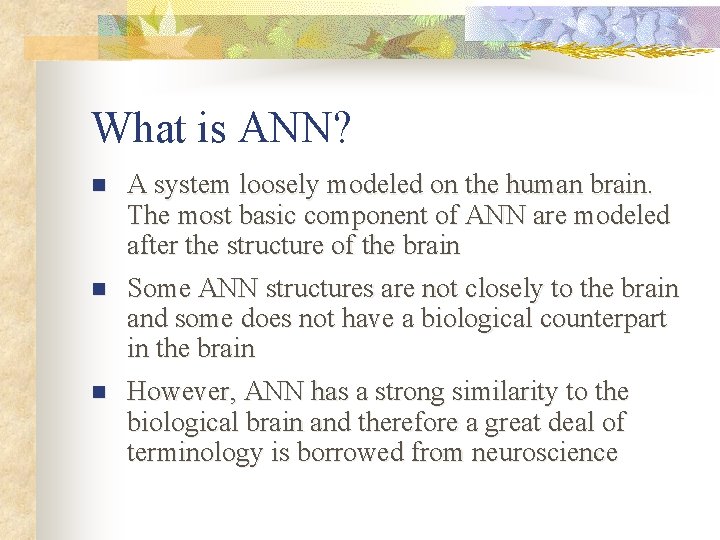 What is ANN?

- A system loosely modeled on the human brain. The most basic component of ANN are modeled after the structure of the brain
- Some ANN structures are not closely to the brain and some does not have a biological counterpart in the brain
- However, ANN has a strong similarity to the biological brain and therefore a great deal of terminology is borrowed from neuroscience